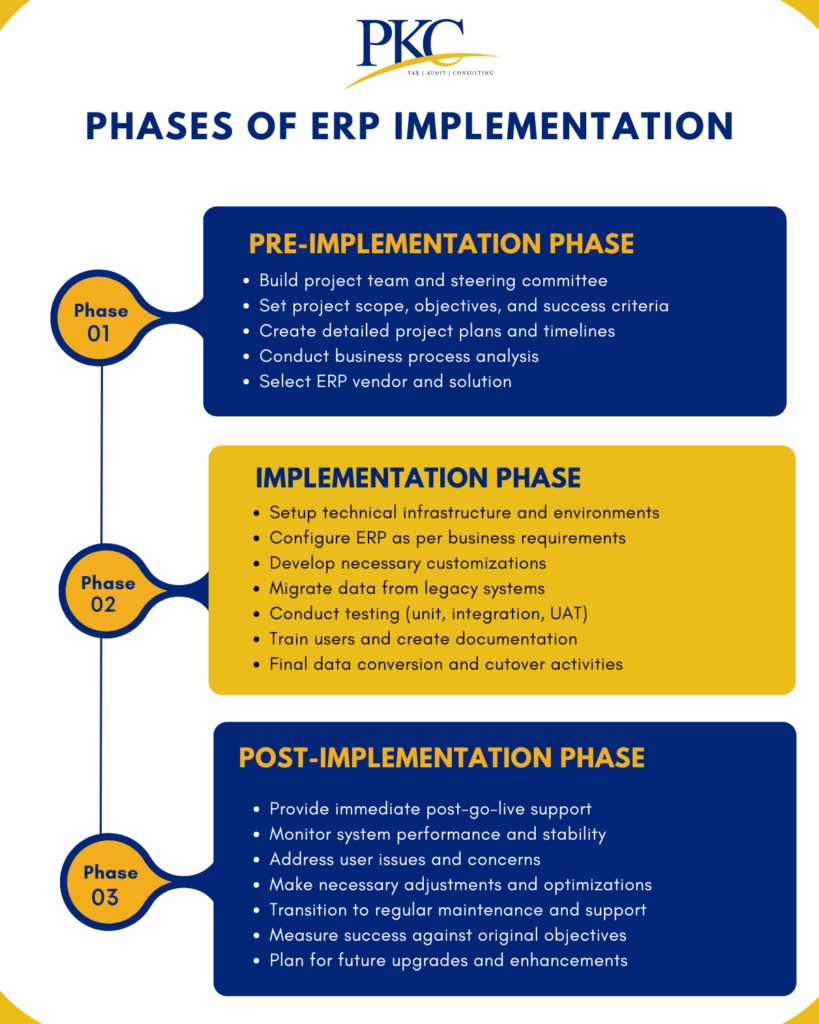 PKC
TAX | AUDIT | CONSULTING

PHASES OF ERP IMPLEMENTATION

Phase 01

PRE-IMPLEMENTATION PHASE

- Build project team and steering committee
- Set project scope, objectives, and success criteria
- Create detailed project plans and timelines
- Conduct business process analysis
- Select ERP vendor and solution

Phase 02

IMPLEMENTATION PHASE

- Setup technical infrastructure and environments
- Configure ERP as per business requirements
- Develop necessary customizations
- Migrate data from legacy systems
- Conduct testing (unit, integration, UAT)
- Train users and create documentation
- Final data conversion and cutover activities

Phase 03

POST-IMPLEMENTATION PHASE

- Provide immediate post-go-live support
- Monitor system performance and stability
- Address user issues and concerns
- Make necessary adjustments and optimizations
- Transition to regular maintenance and support
- Measure success against original objectives
- Plan for future upgrades and enhancements